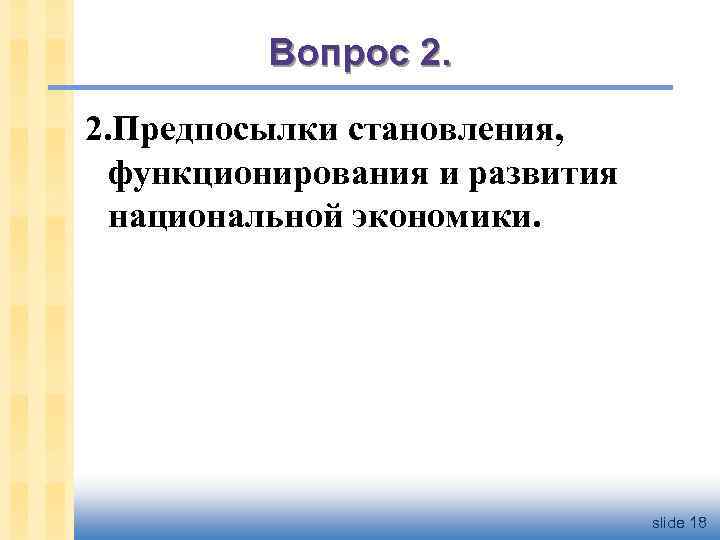 Вопрос 2.

2.Предпосылки становления, функционирования и развития национальной экономики.

slide 18